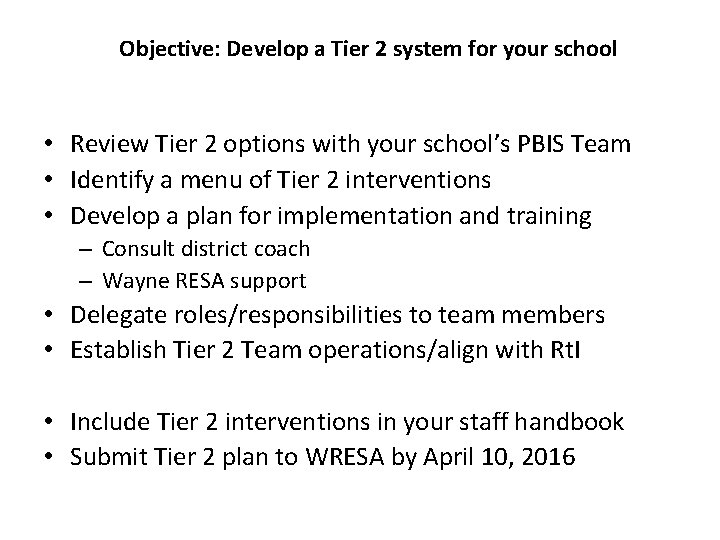 Objective: Develop a Tier 2 system for your school

• Review Tier 2 options with your school's PBIS Team
• Identify a menu of Tier 2 interventions
• Develop a plan for implementation and training
  – Consult district coach
  – Wayne RESA support
• Delegate roles/responsibilities to team members
• Establish Tier 2 Team operations/align with RtI

• Include Tier 2 interventions in your staff handbook
• Submit Tier 2 plan to WRESA by April 10, 2016